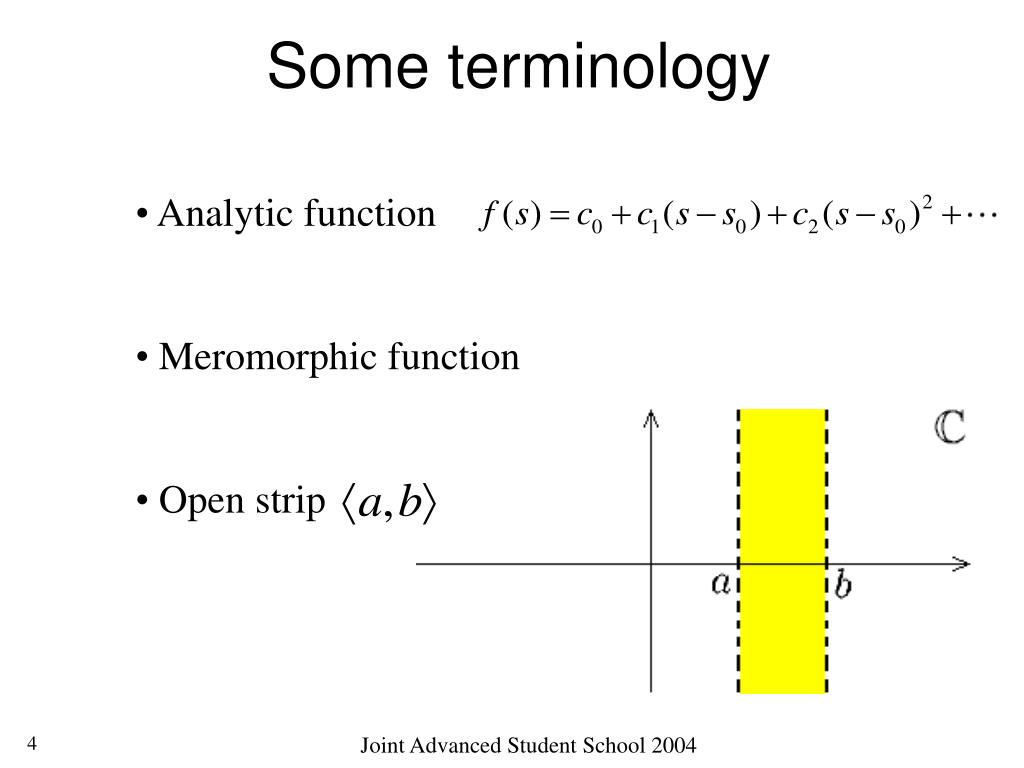 Some terminology

• Analytic function $f(s) = c_0 + c_1(s - s_0) + c_2(s - s_0)^2 + \cdots$

• Meromorphic function

• Open strip $\langle a, b \rangle$

$\mathbb{C}$

$a$ $b$

4

Joint Advanced Student School 2004